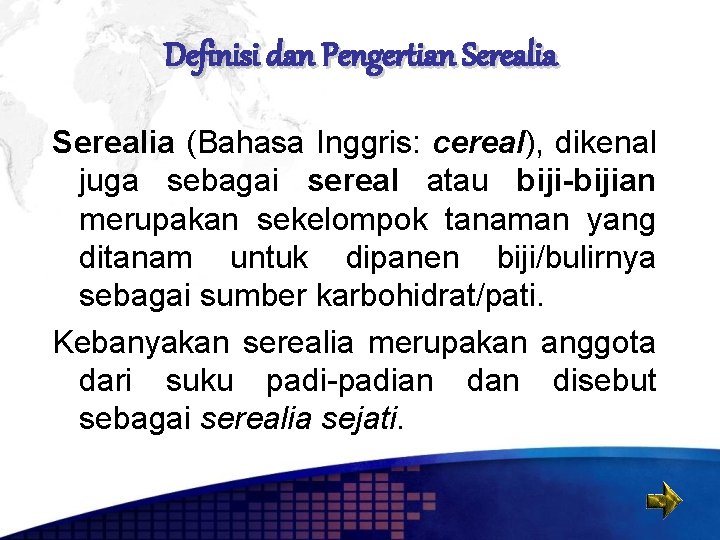 Definisi dan Pengertian Serealia

Serealia (Bahasa Inggris: cereal), dikenal juga sebagai sereal atau biji-bijian merupakan sekelompok tanaman yang ditanam untuk dipanen biji/bulirnya sebagai sumber karbohidrat/pati.

Kebanyakan serealia merupakan anggota dari suku padi-padian dan disebut sebagai serealia sejati.